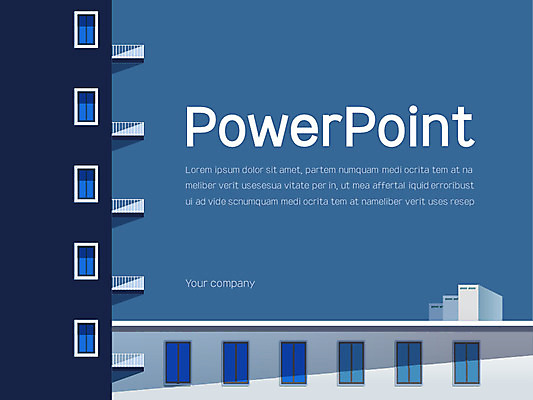 PowerPoint

Lorem ipsum dolor sit amet, partem numquam medi ocrita tem at na meliber verit usesesua vitate per in, ut mea affertal iquid erroribust ui ad vide scnumquam medi ocrita tem at nameliber verit uses resep

Your company